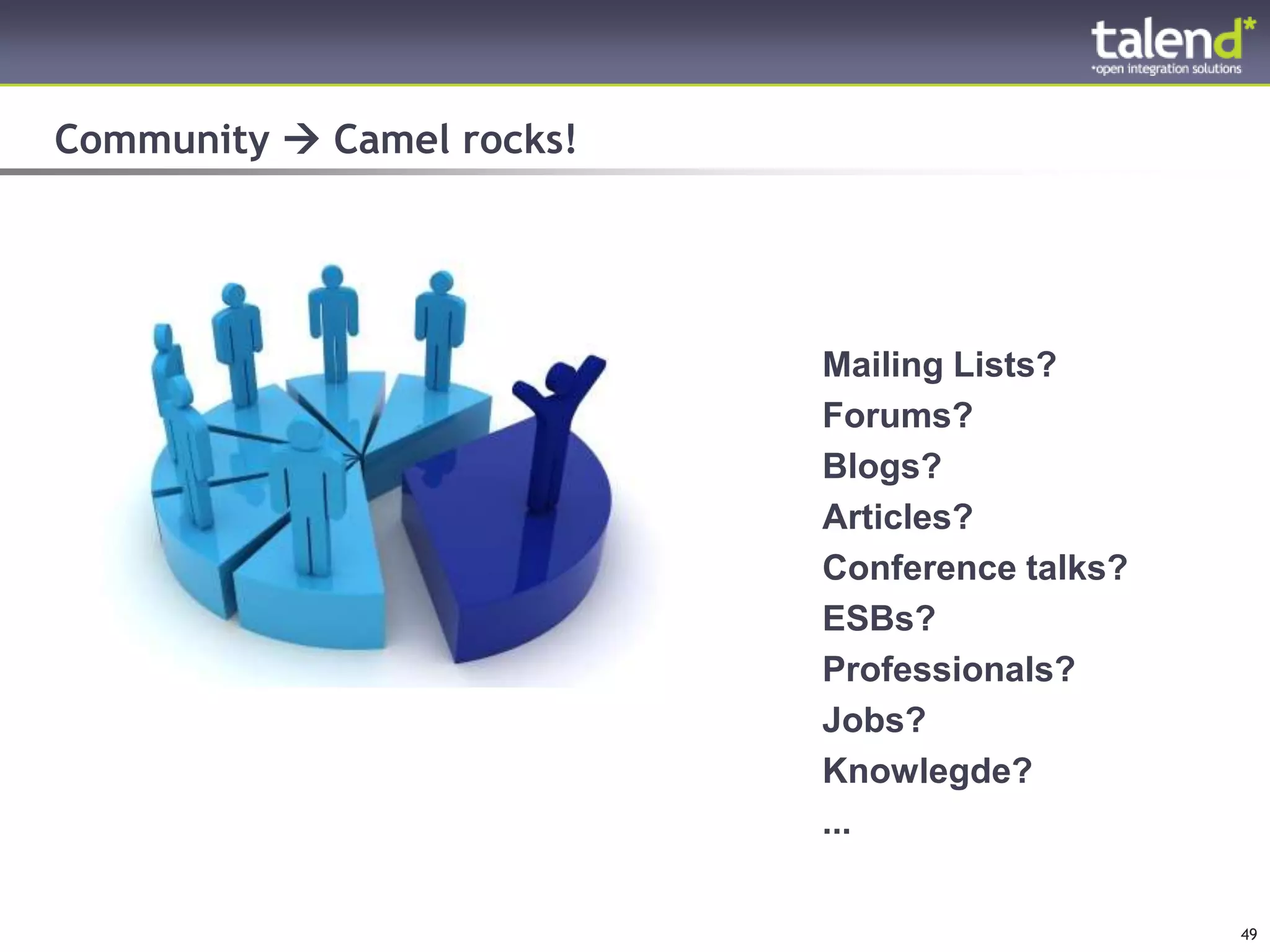 talend*
*open integration solutions

Community → Camel rocks!

Mailing Lists?
Forums?
Blogs?
Articles?
Conference talks?
ESBs?
Professionals?
Jobs?
Knowlegde?
...

49